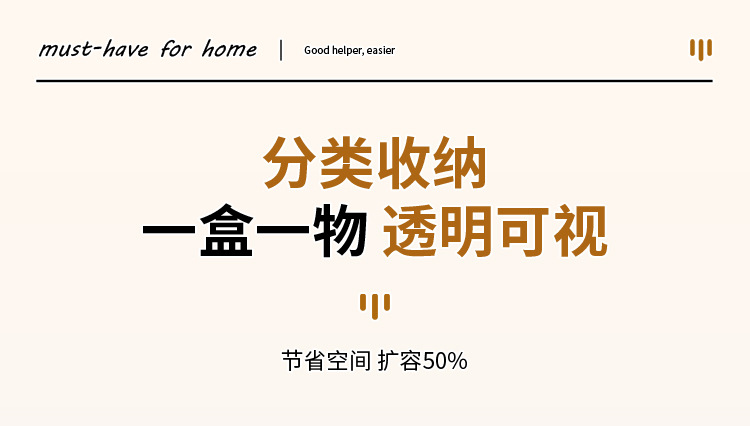 must-have for home | Good helper, easier

分类收纳

一盒一物 透明可视

节省空间 扩容50%